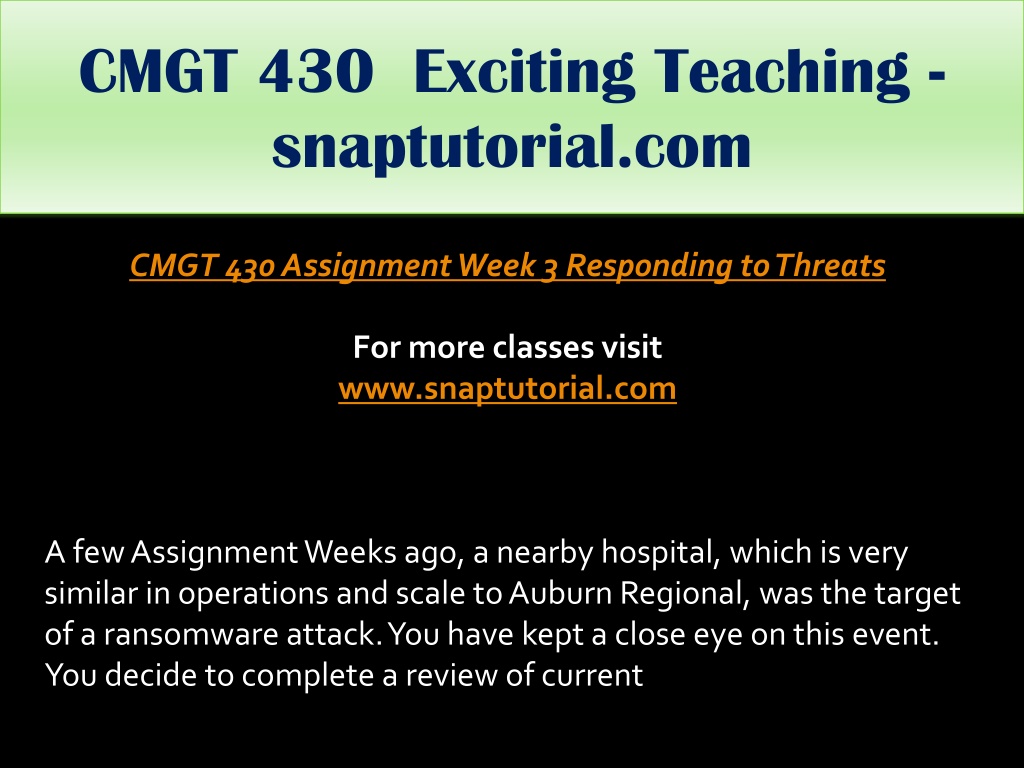 CMGT 430 Exciting Teaching - snaptutorial.com

CMGT 430 Assignment Week 3 Responding to Threats

For more classes visit
www.snaptutorial.com

A few Assignment Weeks ago, a nearby hospital, which is very similar in operations and scale to Auburn Regional, was the target of a ransomware attack. You have kept a close eye on this event. You decide to complete a review of current